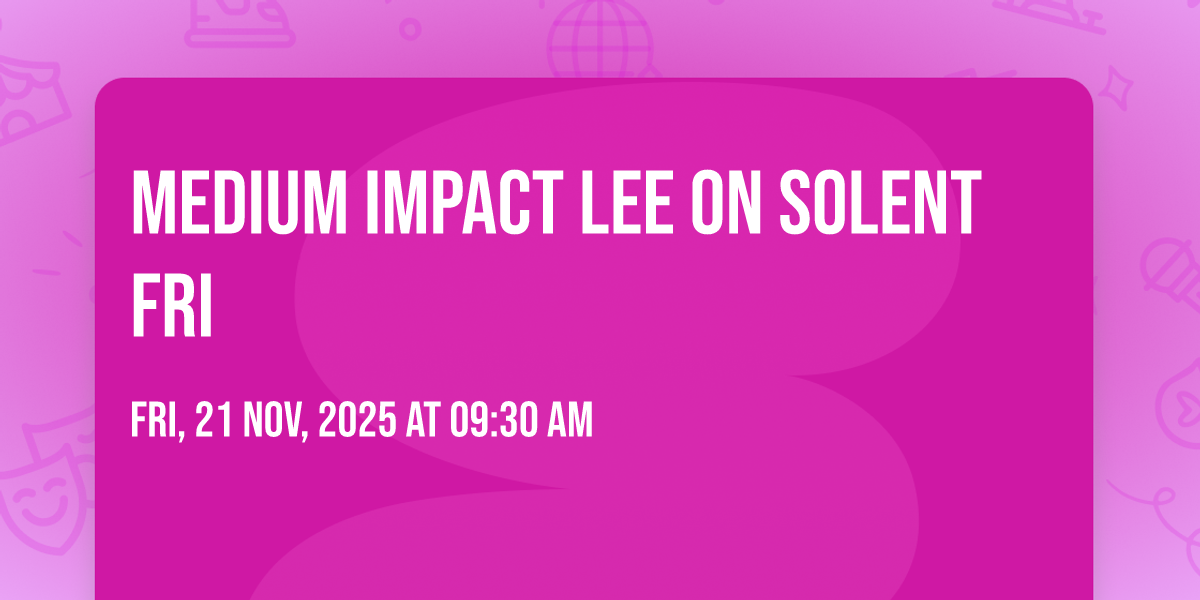 MEDIUM IMPACT LEE ON SOLENT FRI

FRI, 21 NOV, 2025 AT 09:30 AM